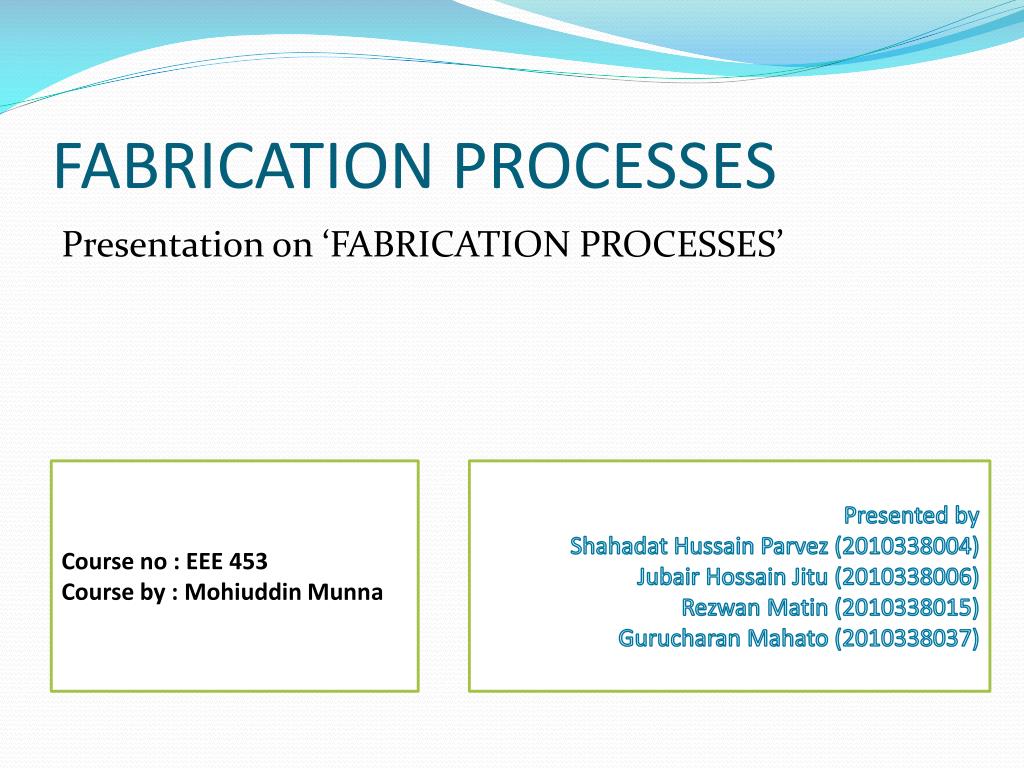 FABRICATION PROCESSES

Presentation on ‘FABRICATION PROCESSES’

Course no : EEE 453
Course by : Mohiuddin Munna

Presented by
Shahadat Hussain Parvez (2010338004)
Jubair Hossain Jitu (2010338006)
Rezwan Matin (2010338015)
Gurucharan Mahato (2010338037)